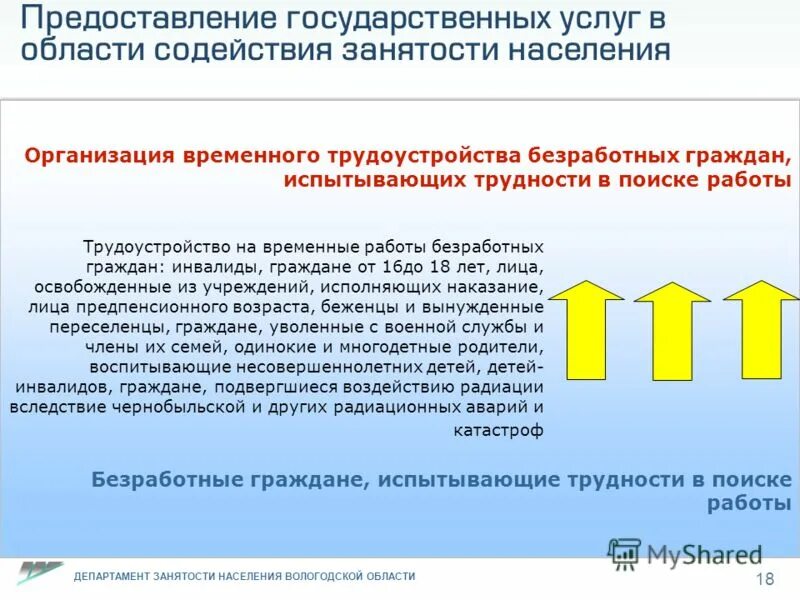 Предоставление государственных услуг в области содействия занятости населения

Организация временного трудоустройства безработных граждан, испытывающих трудности в поиске работы

Трудоустройство на временные работы безработных граждан: инвалиды, граждане от 16до 18 лет, лица, освобожденные из учреждений, исполняющих наказание, лица предпенсионного возраста, беженцы и вынужденные переселенцы, граждане, уволенные с военной службы и члены их семей, одинокие и многодетные родители, воспитывающие несовершеннолетних детей, детей-инвалидов, граждане, подвергшиеся воздействию радиации вследствие чернобыльской и других радиационных аварий и катастроф

Безработные граждане, испытывающие трудности в поиске работы

MyShared

ДЕПАРТАМЕНТ ЗАНЯТОСТИ НАСЕЛЕНИЯ ВОЛОГОДСКОЙ ОБЛАСТИ

18